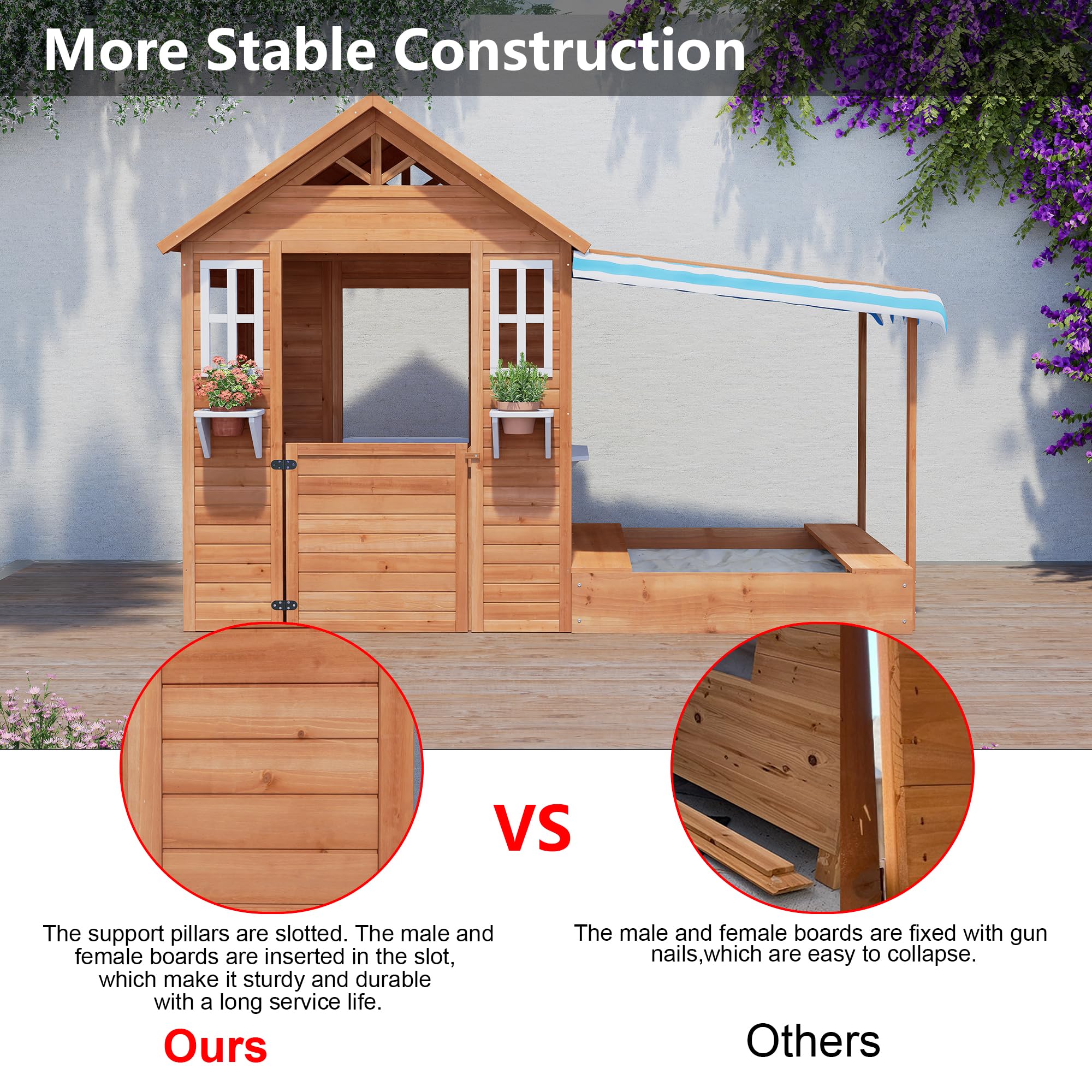 More Stable Construction

VS

The support pillars are slotted. The male and female boards are inserted in the slot, which make it sturdy and durable with a long service life.

Ours

The male and female boards are fixed with gun nails,which are easy to collapse.

Others